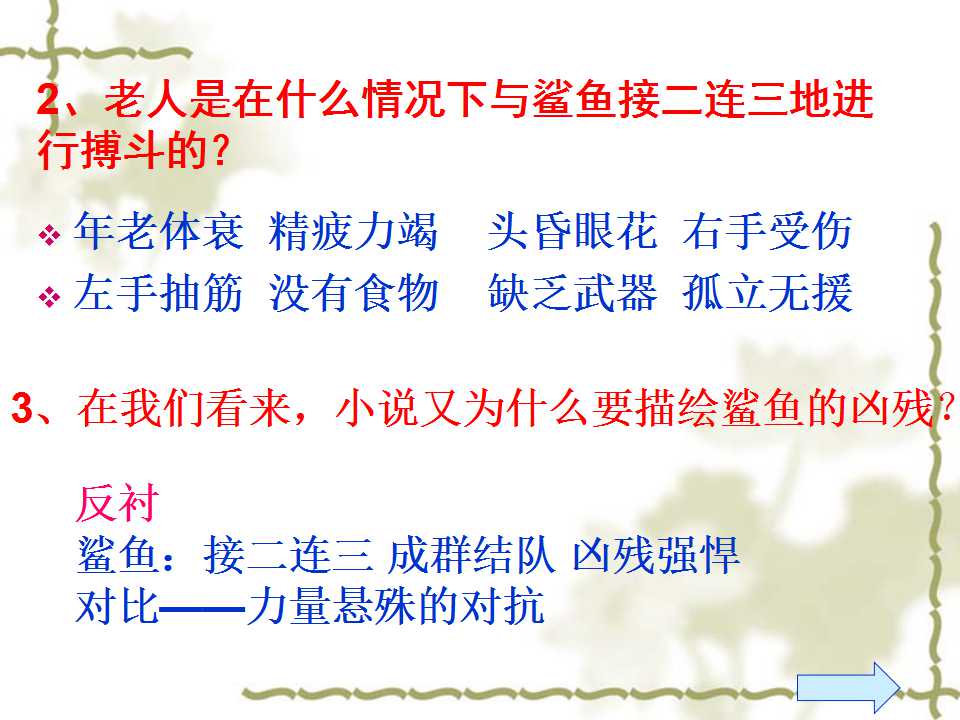 2、老人是在什么情况下与鲨鱼接二连三地进行搏斗的?

❖ 年老体衰 精疲力竭 头昏眼花 右手受伤
❖ 左手抽筋 没有食物 缺乏武器 孤立无援

3、在我们看来，小说又为什么要描绘鲨鱼的凶残?

反衬
鲨鱼：接二连三 成群结队 凶残强悍
对比——力量悬殊的对抗